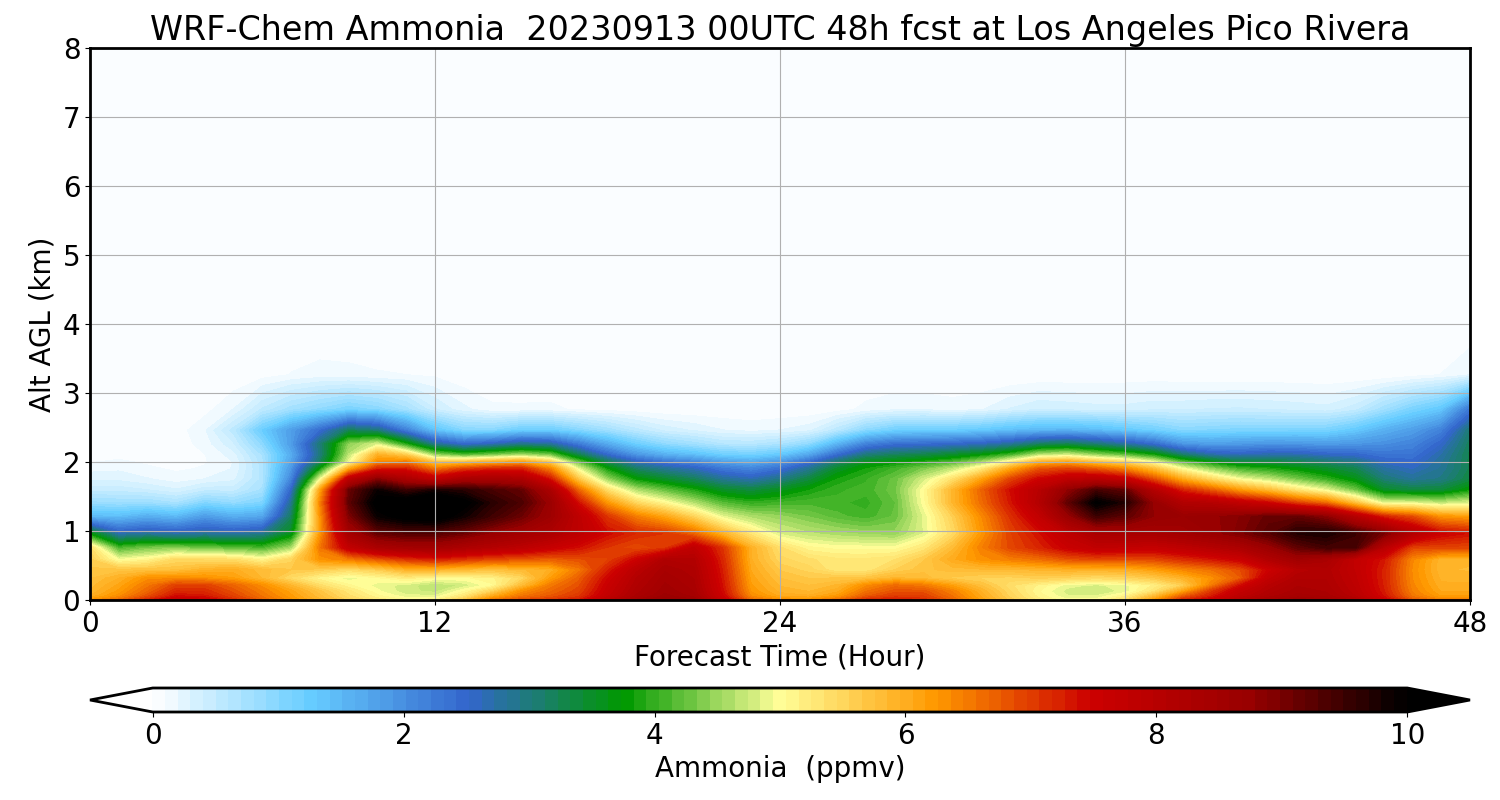 WRF-Chem Ammonia 20230913 00UTC 48h fcst at Los Angeles Pico Rivera

Alt AGL (km)

8
7
6
5
4
3
2
1
0

0
12
24
36
48

Forecast Time (Hour)

0
2
4
6
8
10

Ammonia (ppmv)